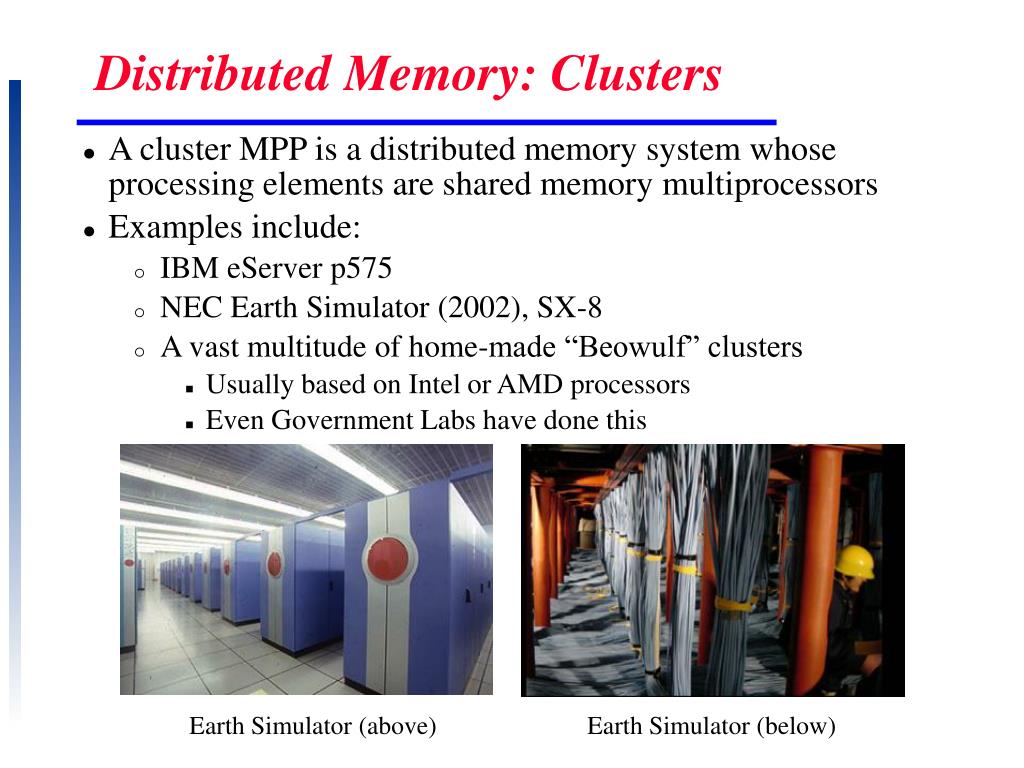 Distributed Memory: Clusters

- A cluster MPP is a distributed memory system whose processing elements are shared memory multiprocessors
- Examples include:
  - IBM eServer p575
  - NEC Earth Simulator (2002), SX-8
  - A vast multitude of home-made “Beowulf” clusters
    - Usually based on Intel or AMD processors
    - Even Government Labs have done this

Earth Simulator (above)

Earth Simulator (below)